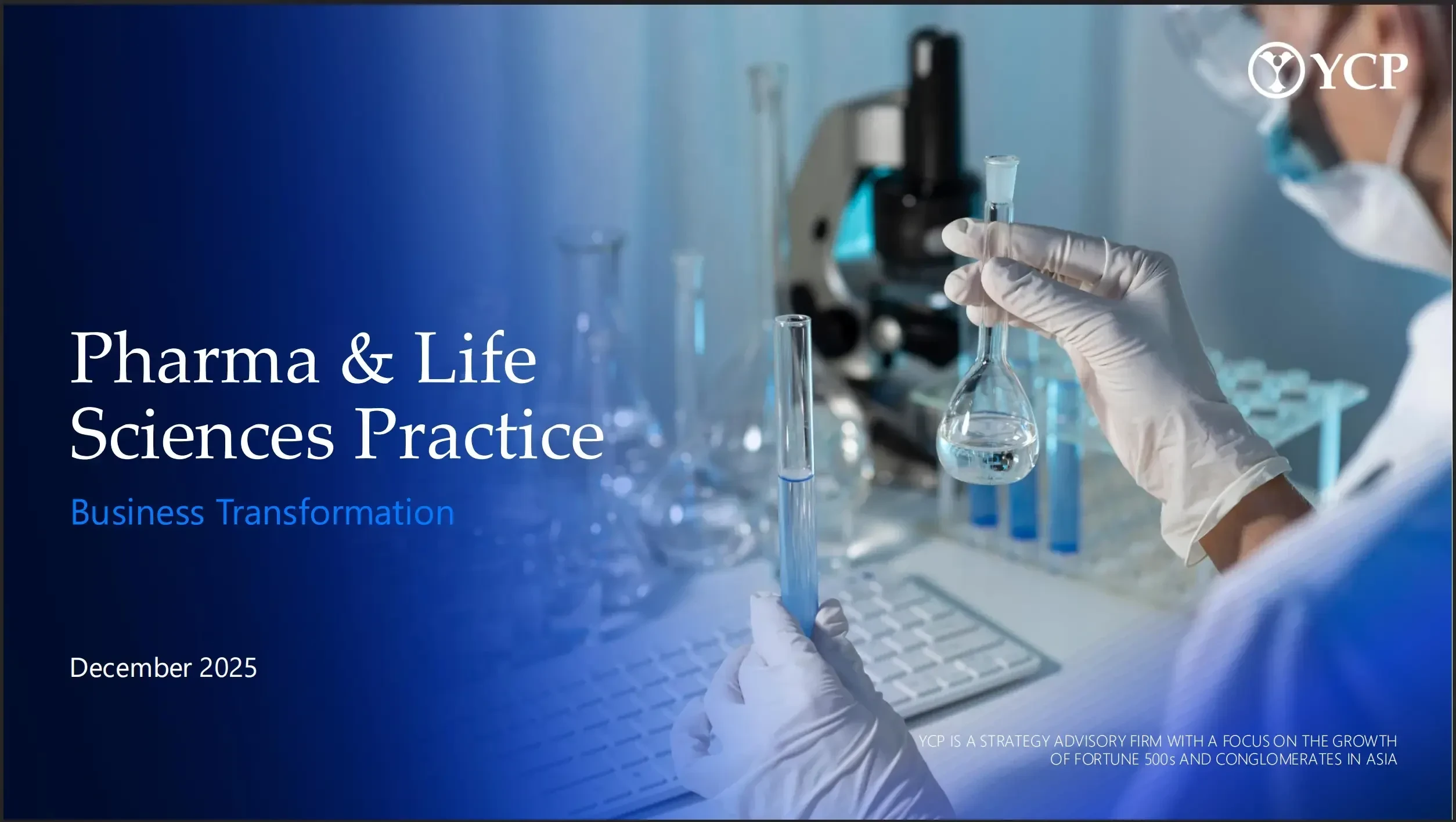 YCP

Pharma & Life Sciences Practice

Business Transformation

December 2025

YCP IS A STRATEGY ADVISORY FIRM WITH A FOCUS ON THE GROWTH OF FORTUNE 500s AND CONGLOMERATES IN ASIA